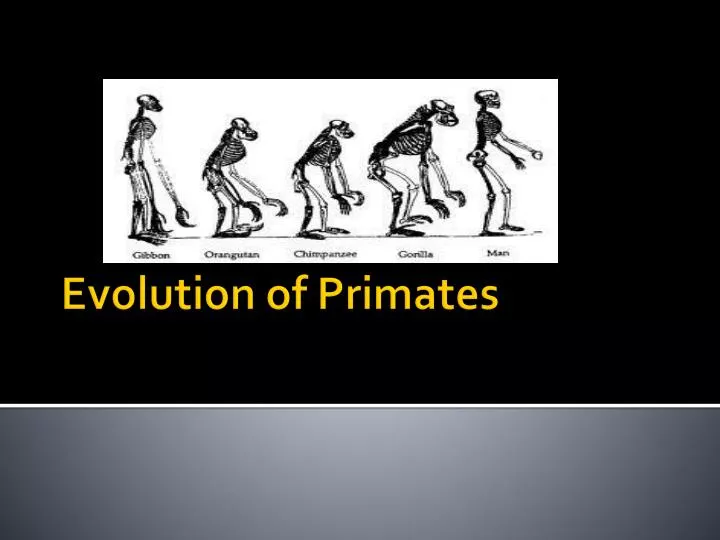 Gibbon Orangutan Chimpanzee Gorilla Man

Evolution of Primates